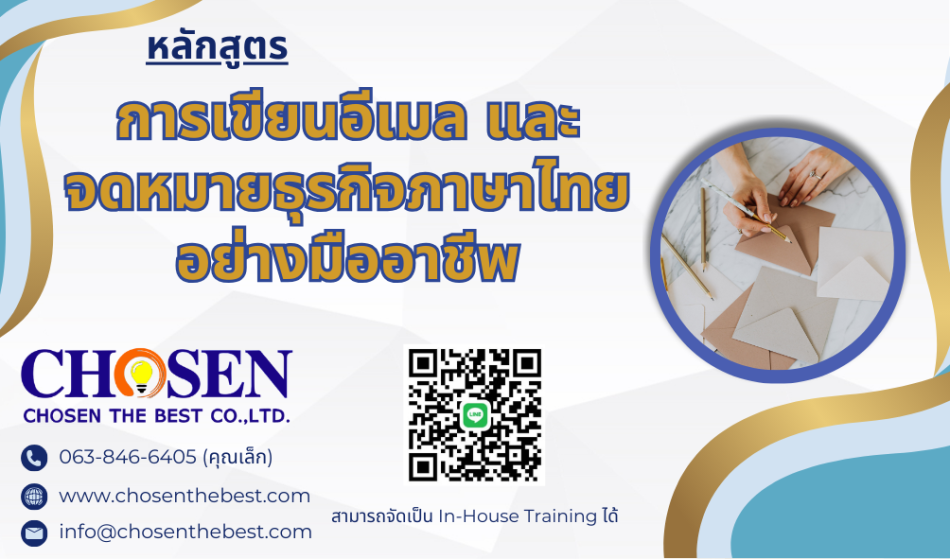 หลักสูตร

การเขียนอีเมล และ
จดหมายธุรกิจภาษาไทย
อย่างมืออาชีพ

CHOSEN

CHOSEN THE BEST CO.,LTD.

063-846-6405 (คุณเล็ก)

www.chosenthebest.com

info@chosenthebest.com

สามารถจัดเป็น In-House Training ได้